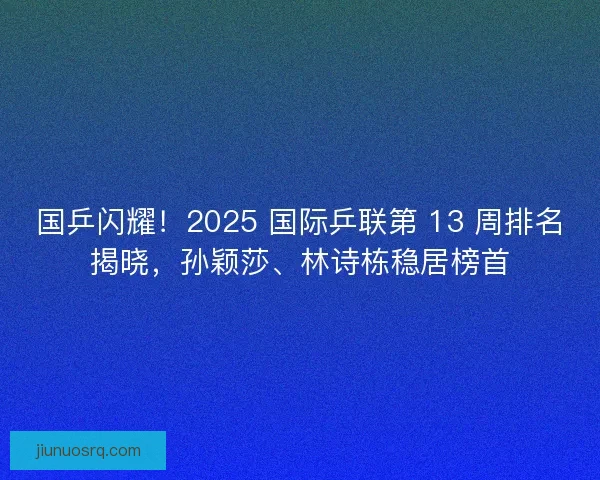 国乒闪耀！2025 国际乒联第 13 周排名揭晓，孙颖莎、林诗栋稳居榜首

jiunuosrq.com